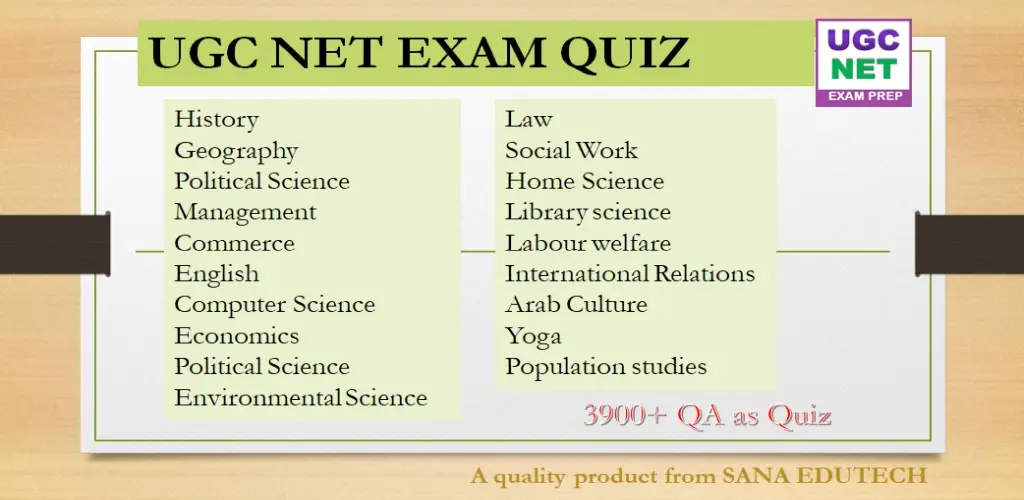 UGC NET EXAM QUIZ

UGC
NET
EXAM PREP

History
Geography
Political Science
Management
Commerce
English
Computer Science
Economics
Political Science
Environmental Science

Law
Social Work
Home Science
Library science
Labour welfare
International Relations
Arab Culture
Yoga
Population studies

3900+ QA as Quiz

A quality product from SANA EDUTECH